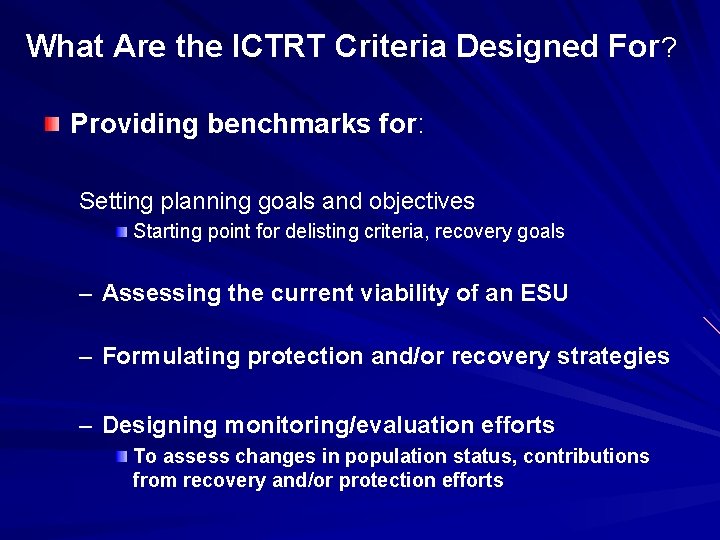 What Are the ICTRT Criteria Designed For?

Providing benchmarks for:

Setting planning goals and objectives

Starting point for delisting criteria, recovery goals

– Assessing the current viability of an ESU

– Formulating protection and/or recovery strategies

– Designing monitoring/evaluation efforts

To assess changes in population status, contributions from recovery and/or protection efforts